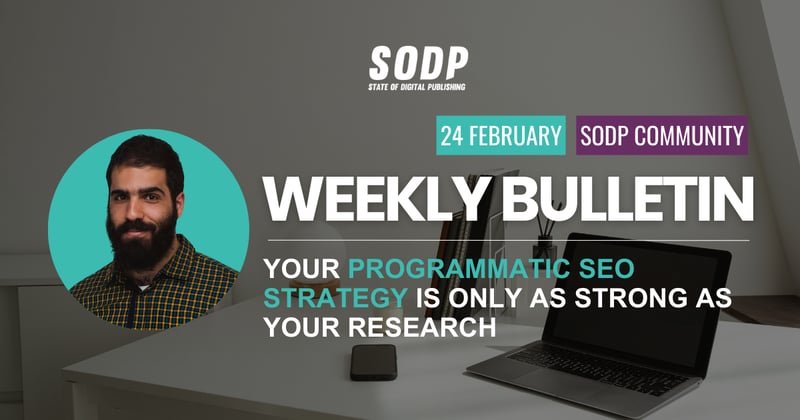 SODP
STATE OF DIGITAL PUBLISHING

24 FEBRUARY SODP COMMUNITY

WEEKLY BULLETIN

YOUR PROGRAMMATIC SEO STRATEGY IS ONLY AS STRONG AS YOUR RESEARCH